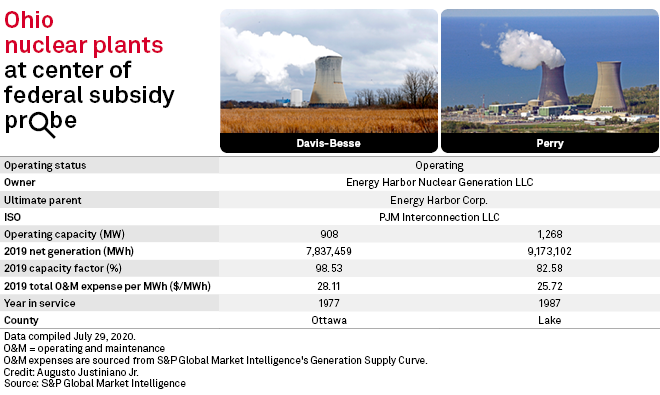 Ohio nuclear plants at center of federal subsidy probe

| | Davis-Besse | Perry |
|---|---|---|
| Operating status | Operating | |
| Owner | Energy Harbor Nuclear Generation LLC | |
| Ultimate parent | Energy Harbor Corp. | |
| ISO | PJM Interconnection LLC | |
| Operating capacity (MW) | 908 | 1,268 |
| 2019 net generation (MWh) | 7,837,459 | 9,173,102 |
| 2019 capacity factor (%) | 98.53 | 82.58 |
| 2019 total O&M expense per MWh ($/MWh) | 28.11 | 25.72 |
| Year in service | 1977 | 1987 |
| County | Ottawa | Lake |

Data compiled July 29, 2020.
O&M = operating and maintenance
O&M expenses are sourced from S&P Global Market Intelligence's Generation Supply Curve.
Credit: Augusto Justiniano Jr.
Source: S&P Global Market Intelligence